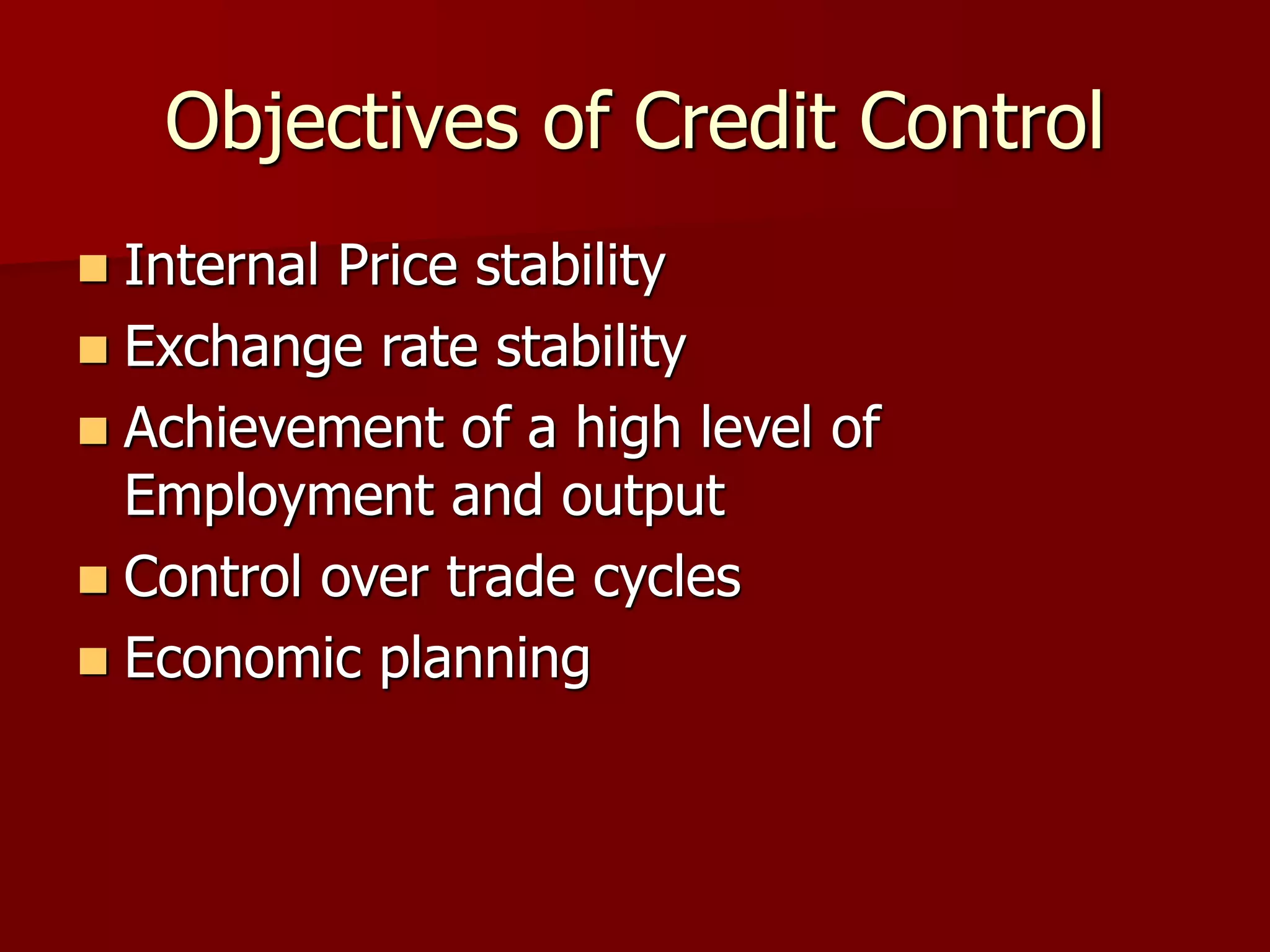 Objectives of Credit Control

- Internal Price stability
- Exchange rate stability
- Achievement of a high level of Employment and output
- Control over trade cycles
- Economic planning